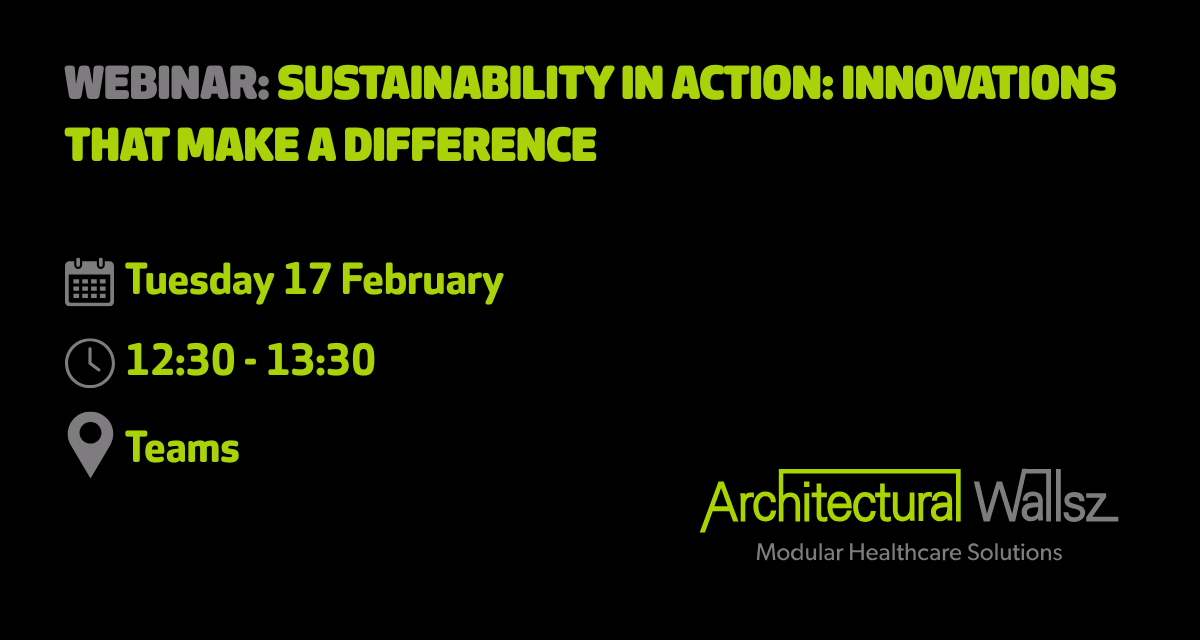 WEBINAR: SUSTAINABILITY IN ACTION: INNOVATIONS THAT MAKE A DIFFERENCE

Tuesday 17 February

12:30 - 13:30

Teams

Architectural Wallsz
Modular Healthcare Solutions